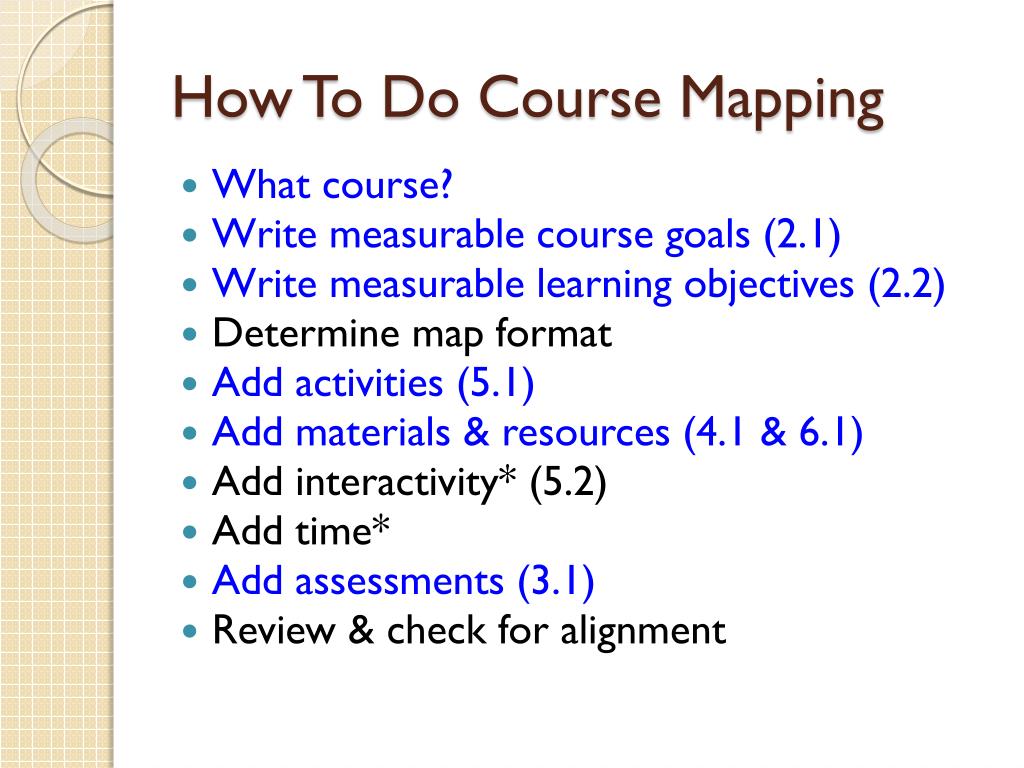 How To Do Course Mapping

- What course?
- Write measurable course goals (2.1)
- Write measurable learning objectives (2.2)
- Determine map format
- Add activities (5.1)
- Add materials & resources (4.1 & 6.1)
- Add interactivity* (5.2)
- Add time*
- Add assessments (3.1)
- Review & check for alignment